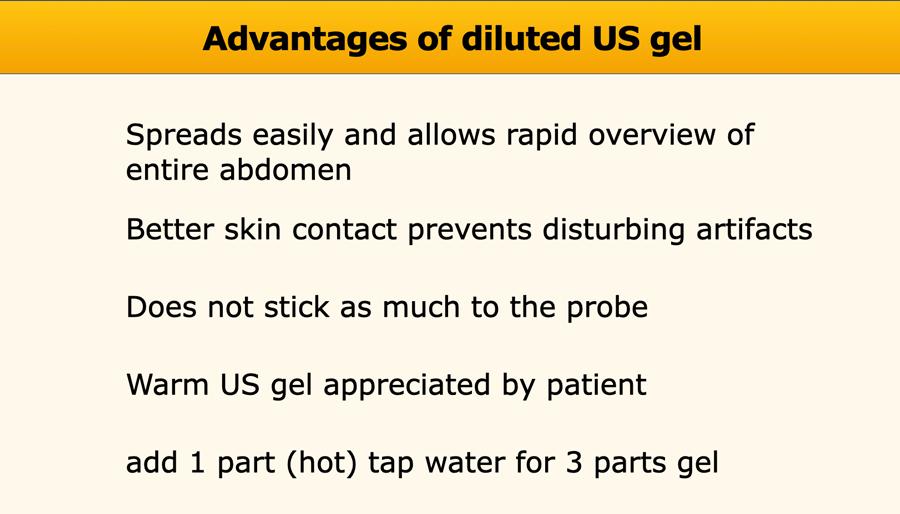 Advantages of diluted US gel

Spreads easily and allows rapid overview of entire abdomen

Better skin contact prevents disturbing artifacts

Does not stick as much to the probe

Warm US gel appreciated by patient

add 1 part (hot) tap water for 3 parts gel